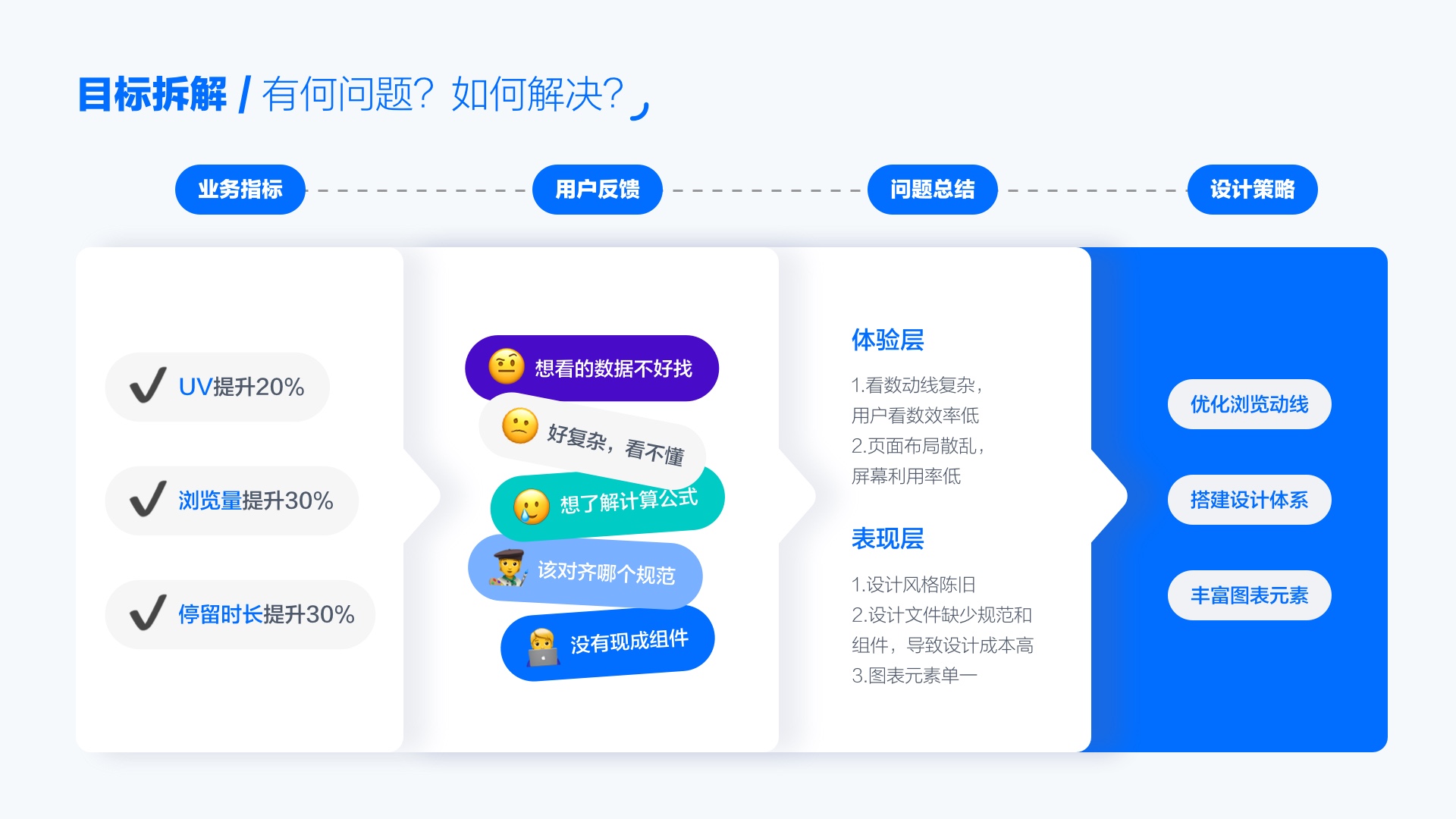 目标拆解 / 有何问题？如何解决？

业务指标
用户反馈
问题总结
设计策略

UV提升20%
浏览量提升30%
停留时长提升30%

想看的数据不好找
好复杂，看不懂
想了解计算公式
该对齐哪个规范
没有现成组件

体验层
1.看数动线复杂，用户看数效率低
2.页面布局散乱，屏幕利用率低

表现层
1.设计风格陈旧
2.设计文件缺少规范和组件，导致设计成本高
3.图表元素单一

优化浏览动线
搭建设计体系
丰富图表元素